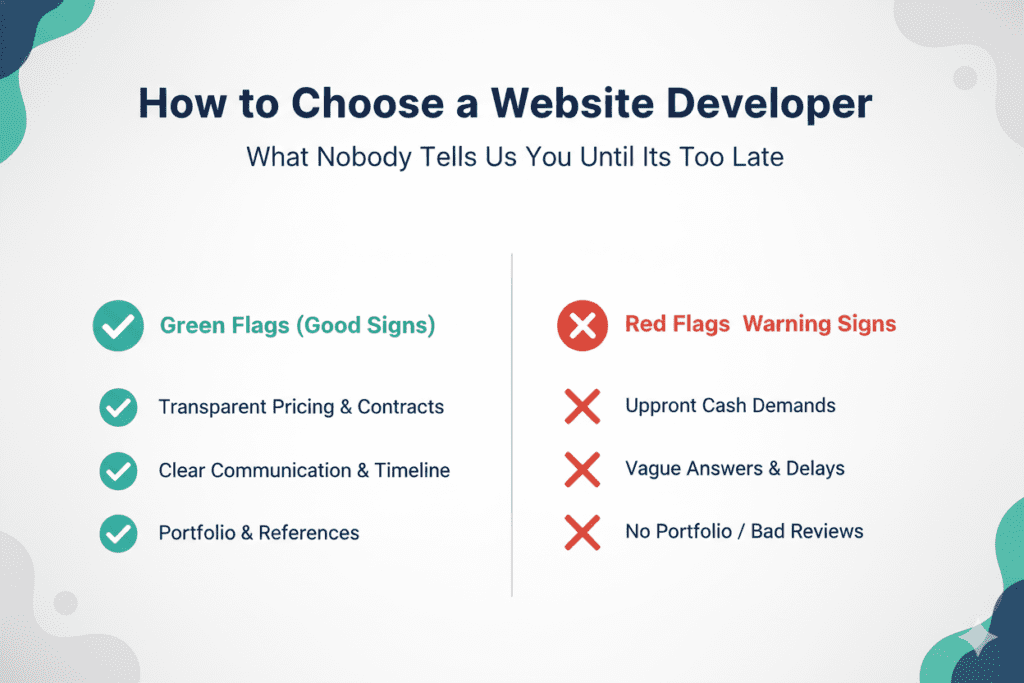 How to Choose a Website Developer

What Nobody Tells Us You Until Its Too Late

Green Flags (Good Signs)

Transparent Pricing & Contracts

Clear Communication & Timeline

Portfolio & References

Red Flags  Warning Signs

Uppront Cash Demands

Vague Answers & Delays

No Portfolio / Bad Reviews